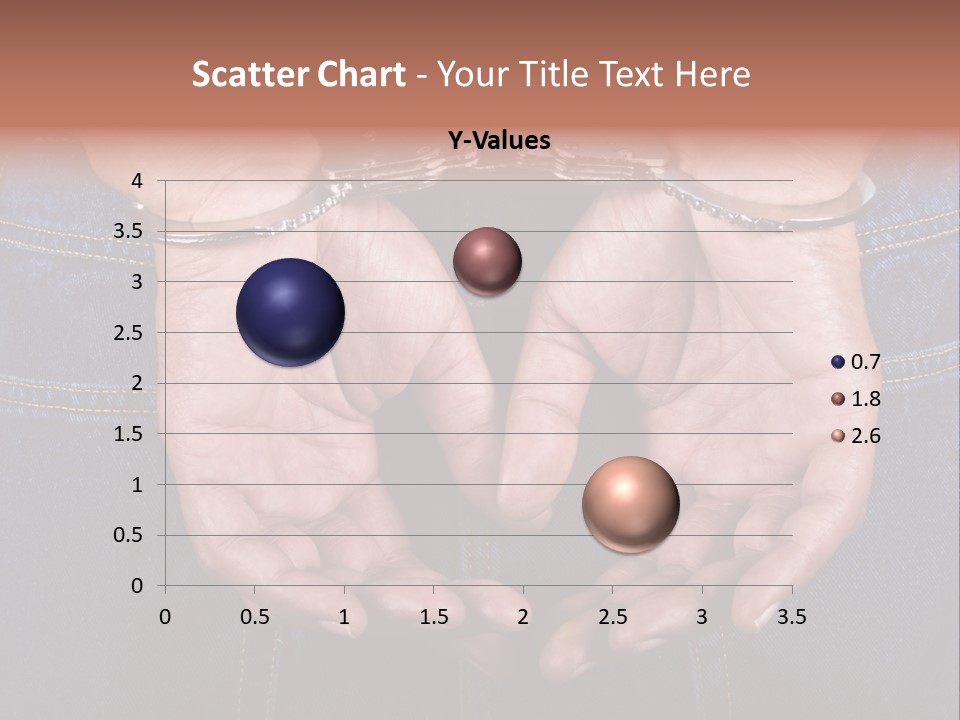 Scatter Chart - Your Title Text Here

Y-Values

4
3.5
3
2.5
2
1.5
1
0.5
0

0 0.5 1 1.5 2 2.5 3 3.5

0.7
1.8
2.6